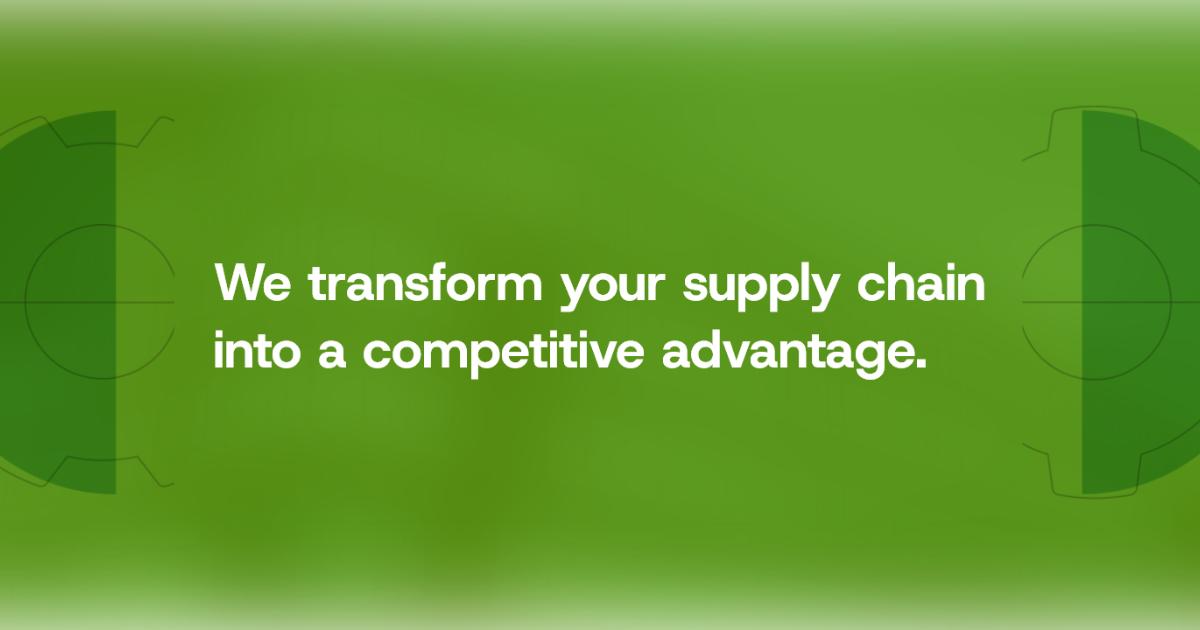 We transform your supply chain into a competitive advantage.